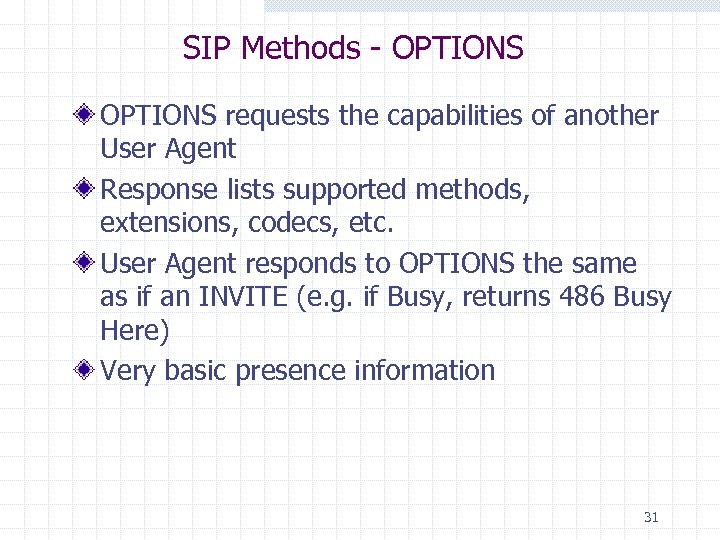 SIP Methods - OPTIONS

OPTIONS requests the capabilities of another User Agent

Response lists supported methods, extensions, codecs, etc.

User Agent responds to OPTIONS the same as if an INVITE (e.g. if Busy, returns 486 Busy Here)

Very basic presence information

31